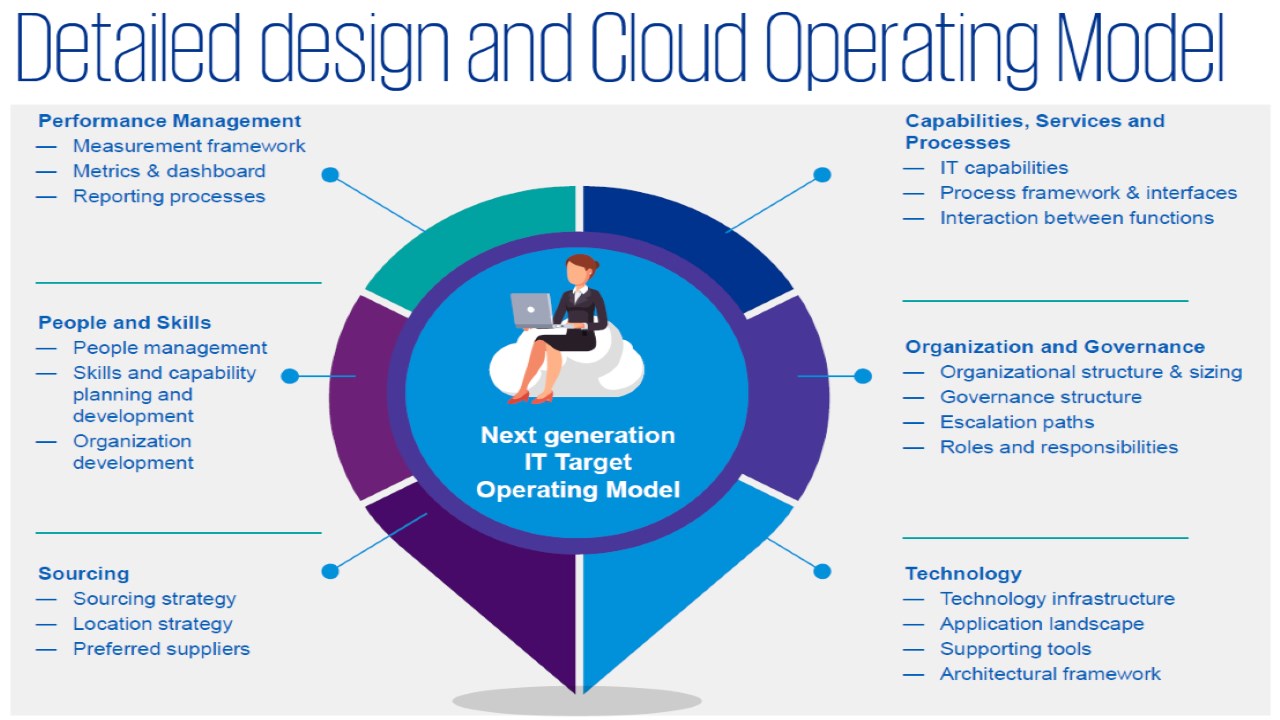 Detailed design and Cloud Operating Model

Performance Management
— Measurement framework
— Metrics & dashboard
— Reporting processes

People and Skills
— People management
— Skills and capability planning and development
— Organization development

Sourcing
— Sourcing strategy
— Location strategy
— Preferred suppliers

Next generation IT Target Operating Model

Capabilities, Services and Processes
— IT capabilities
— Process framework & interfaces
— Interaction between functions

Organization and Governance
— Organizational structure & sizing
— Governance structure
— Escalation paths
— Roles and responsibilities

Technology
— Technology infrastructure
— Application landscape
— Supporting tools
— Architectural framework